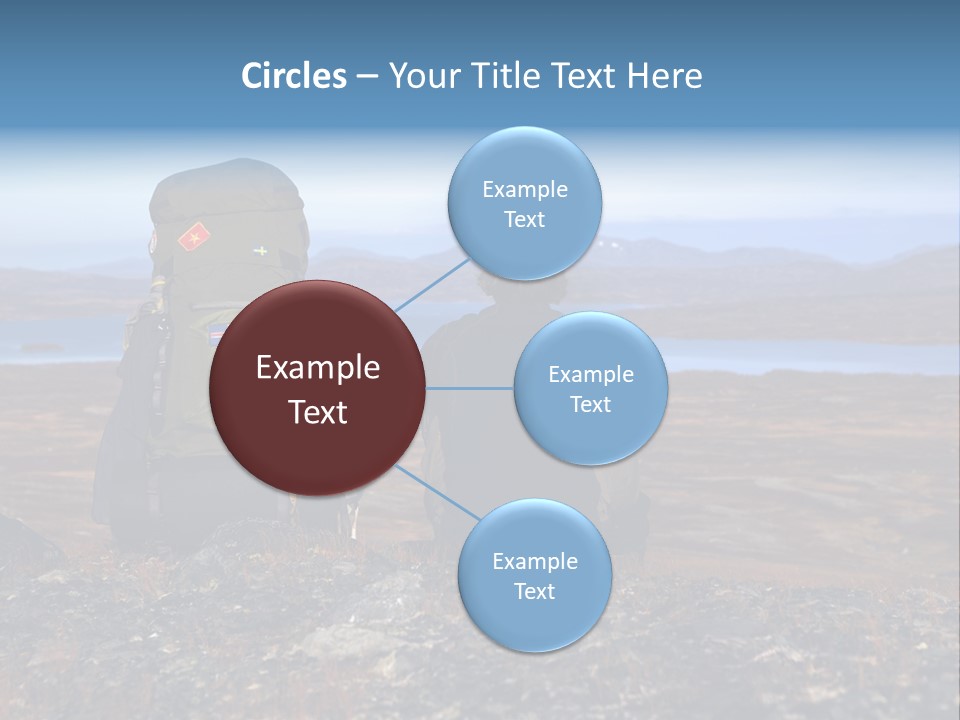 Circles – Your Title Text Here

Example Text

Example Text

Example Text

Example Text